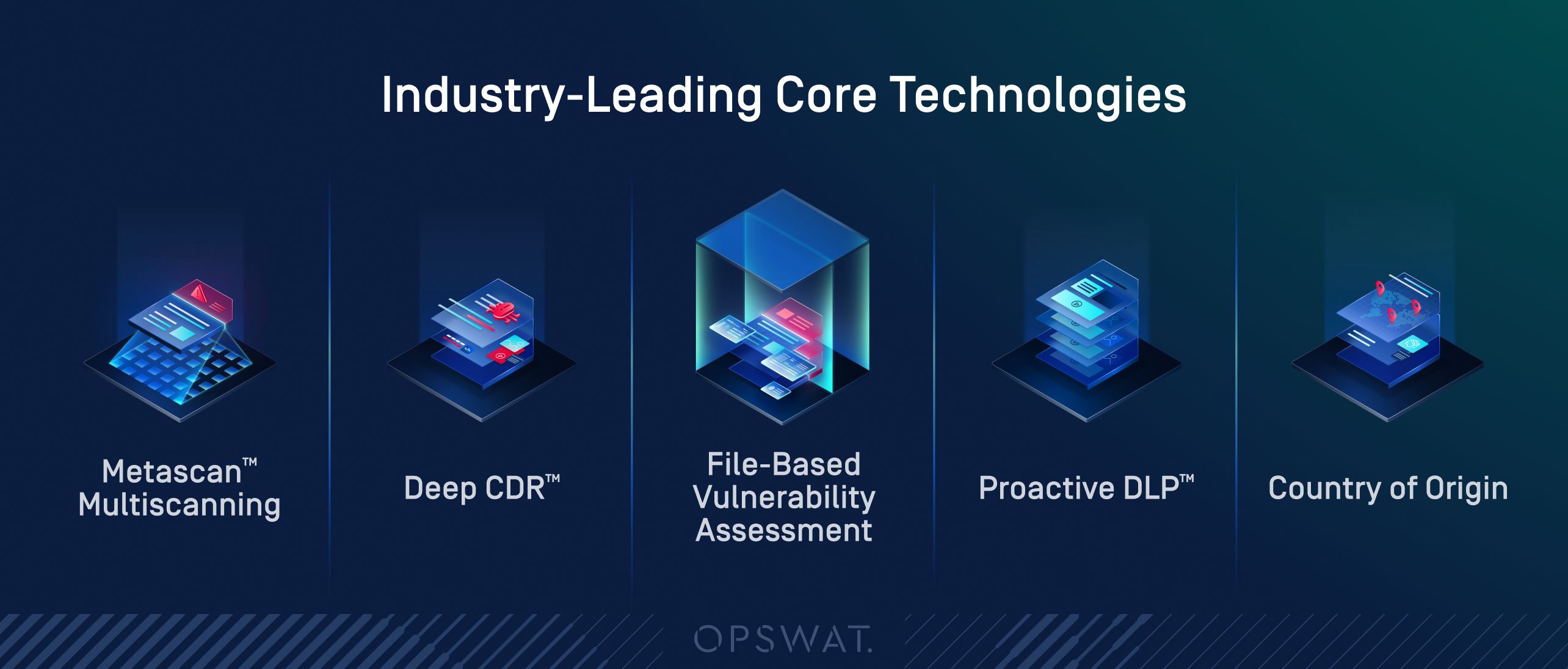 Industry-Leading Core Technologies

Metascan™ Multiscanning

Deep CDR™

File-Based Vulnerability Assessment

Proactive DLP™

Country of Origin

OPSWAT.